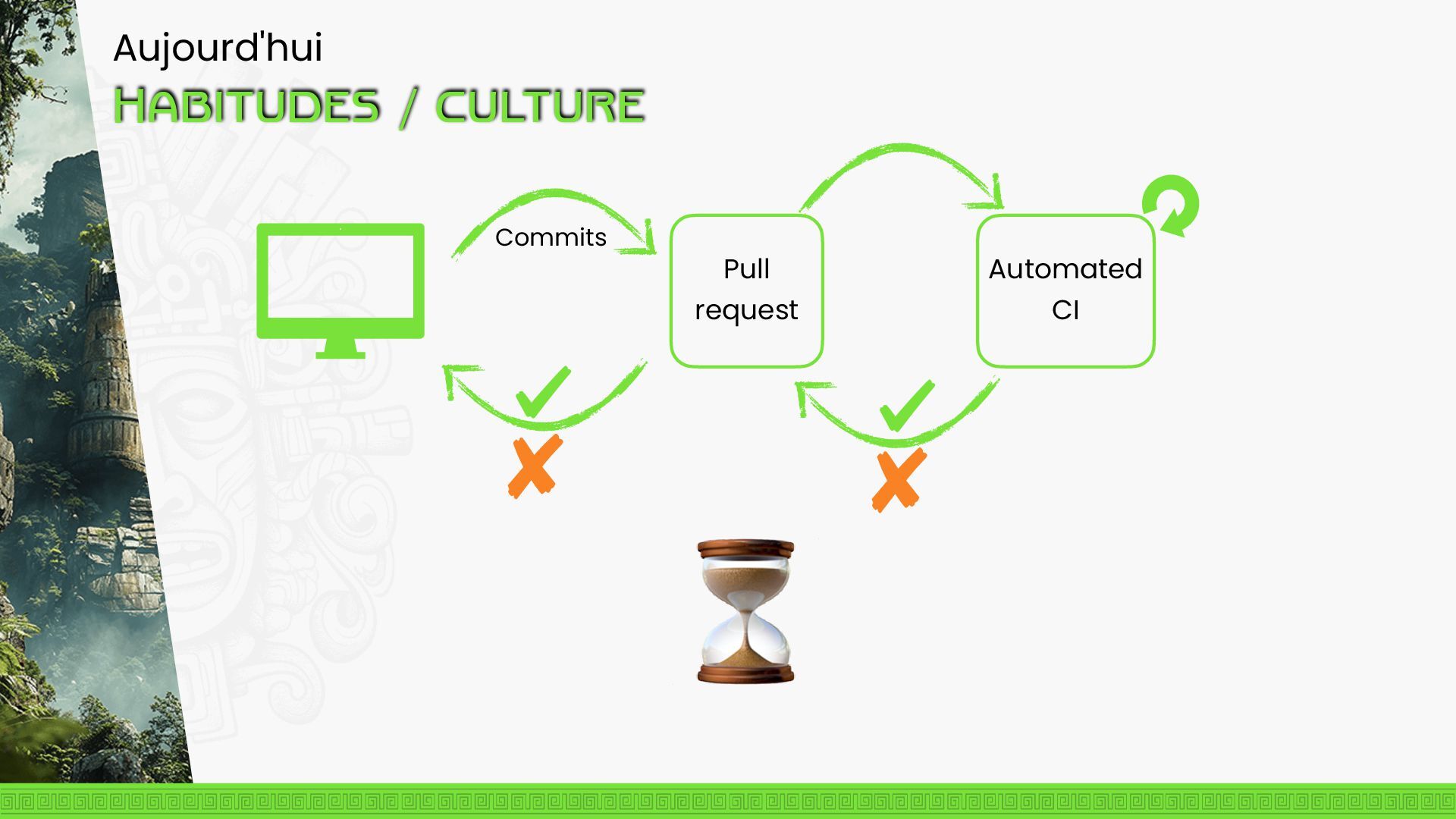 Aujourd'hui
HABITUDES / CULTURE

Commits

Pull request

Automated CI